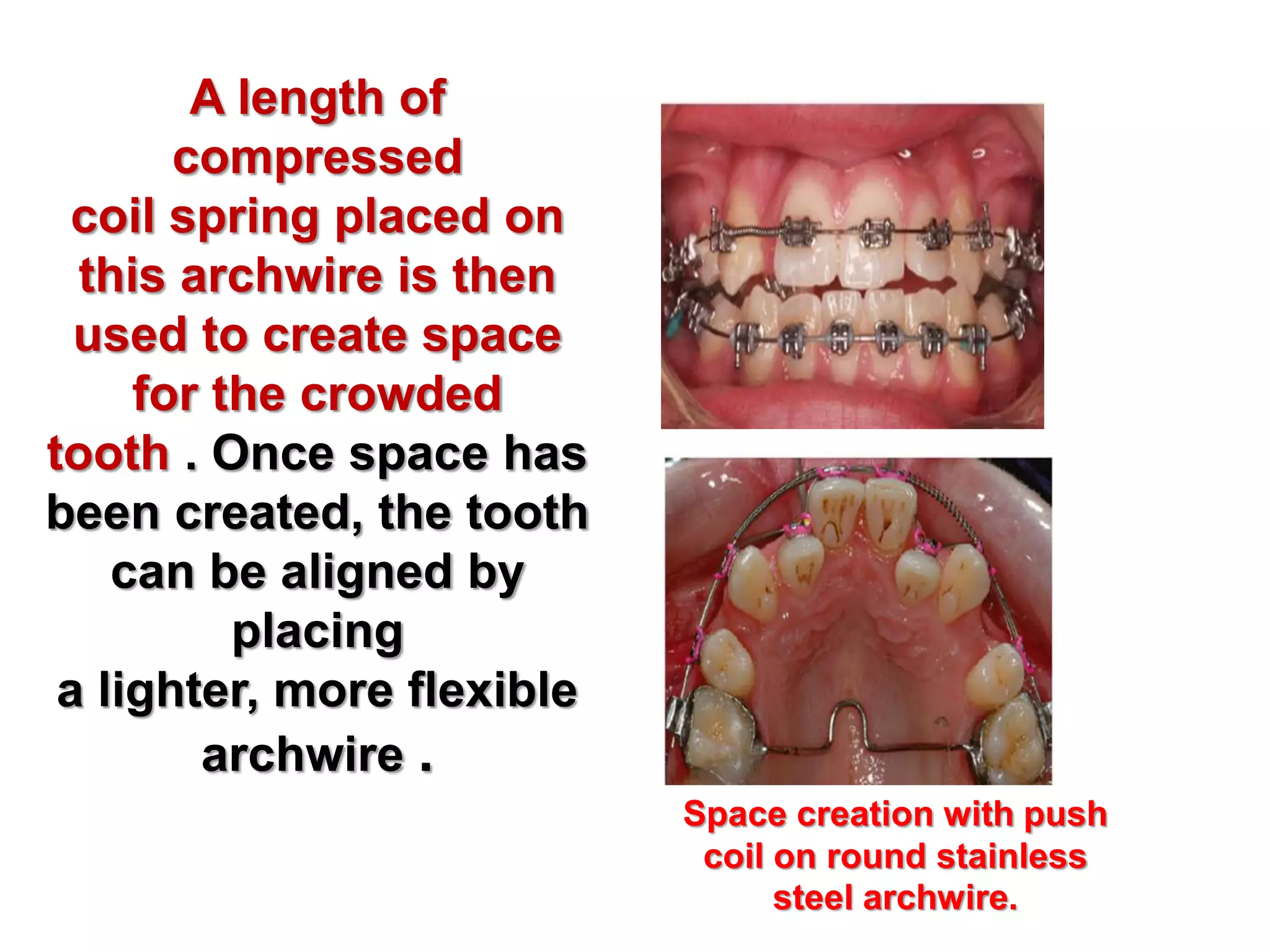 A length of compressed coil spring placed on this archwire is then used to create space for the crowded tooth . Once space has been created, the tooth can be aligned by placing a lighter, more flexible archwire .

Space creation with push coil on round stainless steel archwire.